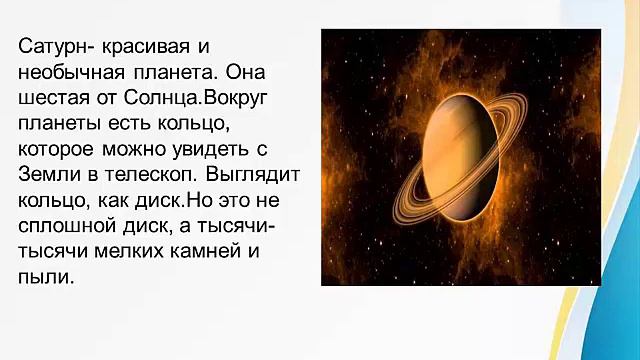 Сатурн- красивая и необычная планета. Она шестая от Солнца.Вокруг планеты есть кольцо, которое можно увидеть с Земли в телескоп. Выглядит кольцо, как диск.Но это не сплошной диск, а тысячи-тысячи мелких камней и пыли.